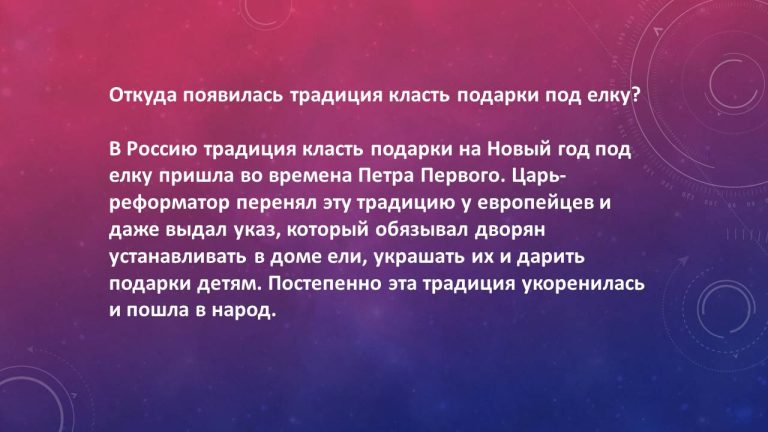 Откуда появилась традиция класть подарки под елку?

В Россию традиция класть подарки на Новый год под елку пришла во времена Петра Первого. Царь-реформатор перенял эту традицию у европейцев и даже выдал указ, который обязывал дворян устанавливать в доме ели, украшать их и дарить подарки детям. Постепенно эта традиция укоренилась и пошла в народ.